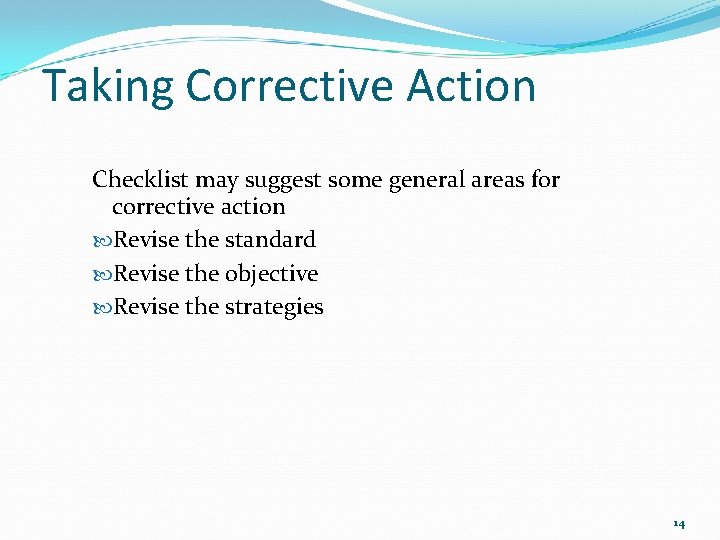 Taking Corrective Action

Checklist may suggest some general areas for corrective action

Revise the standard

Revise the objective

Revise the strategies

14